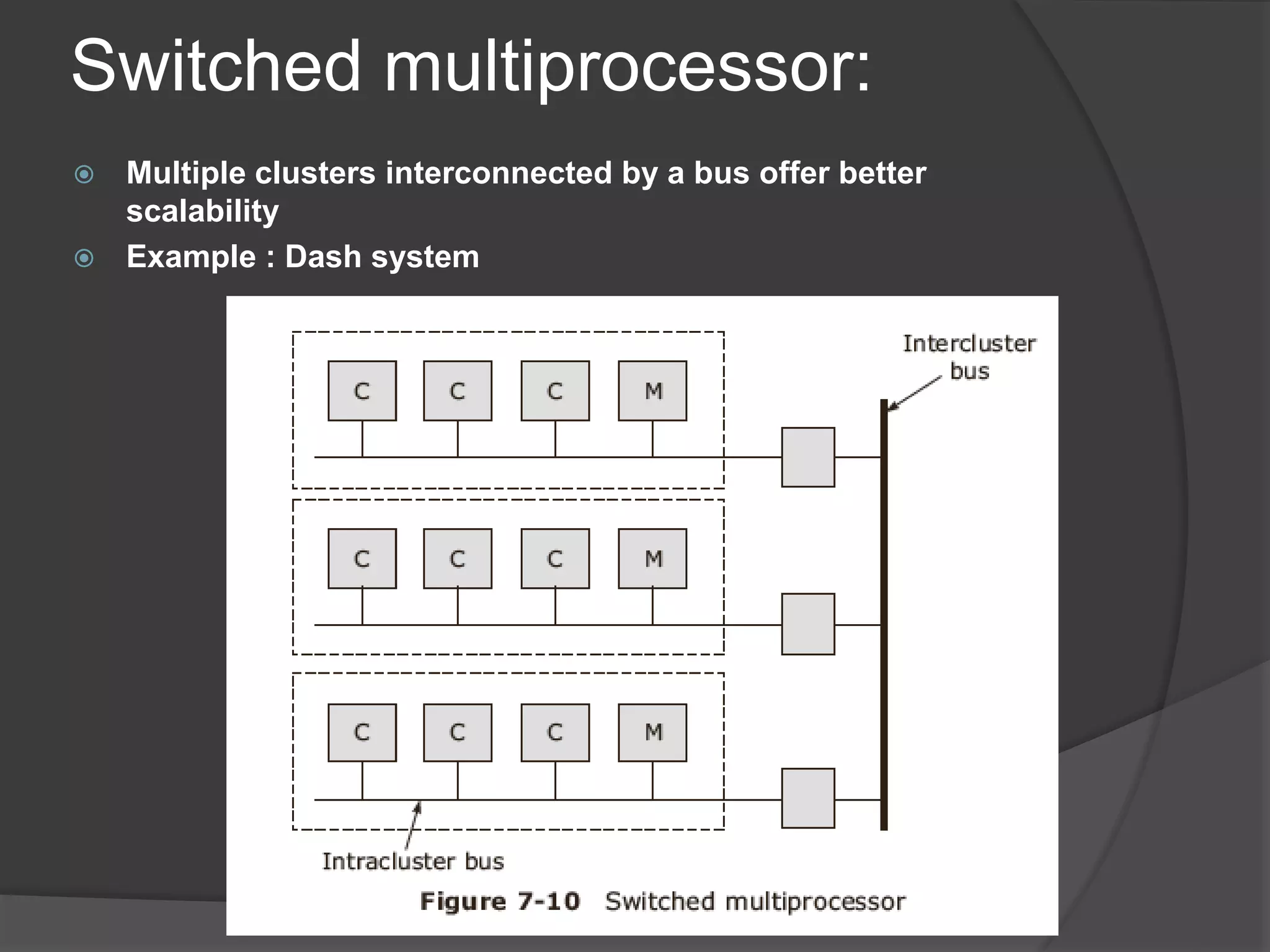 Switched multiprocessor:

Multiple clusters interconnected by a bus offer better scalability

Example : Dash system

Intercluster bus

C C C M

C C C M

C C C M

Intracluster bus

Figure 7-10 Switched multiprocessor